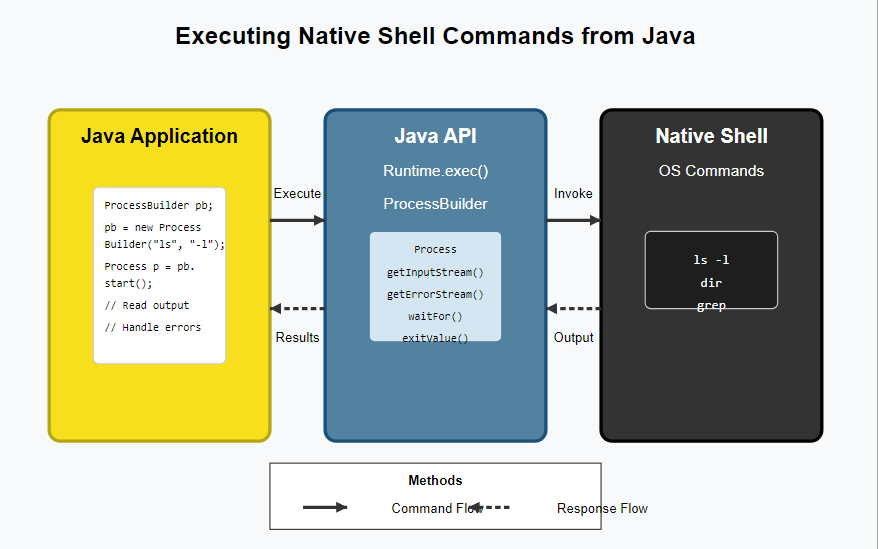 Executing Native Shell Commands from Java

Java Application

ProcessBuilder pb;
pb = new Process Builder("ls", "-l");
Process p = pb. start();
// Read output
// Handle errors

Execute

Results

Java API

Runtime.exec()

ProcessBuilder

Process
getInputStream()
getErrorStream()
waitFor()
exitValue()

Invoke

Output

Native Shell

OS Commands

ls -l
dir
grep

Methods

Command Flow

Response Flow